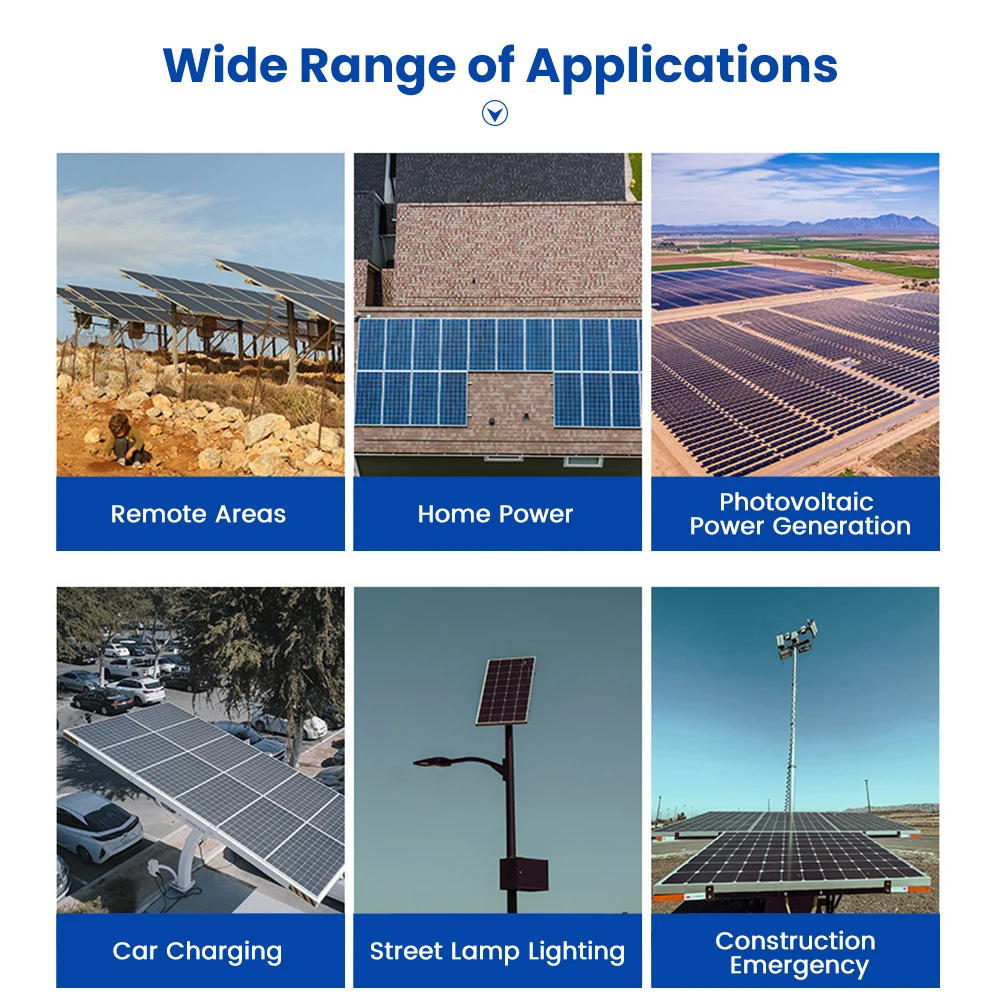 Wide Range of Applications

Remote Areas

Home Power

Photovoltaic
Power Generation

Car Charging

Street Lamp Lighting

Construction
Emergency